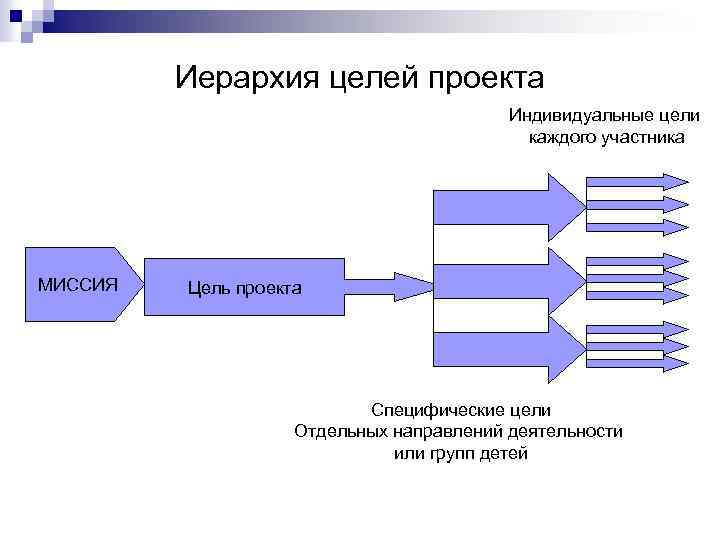 Иерархия целей проекта

Индивидуальные цели каждого участника

МИССИЯ

Цель проекта

Специфические цели
Отдельных направлений деятельности
или групп детей